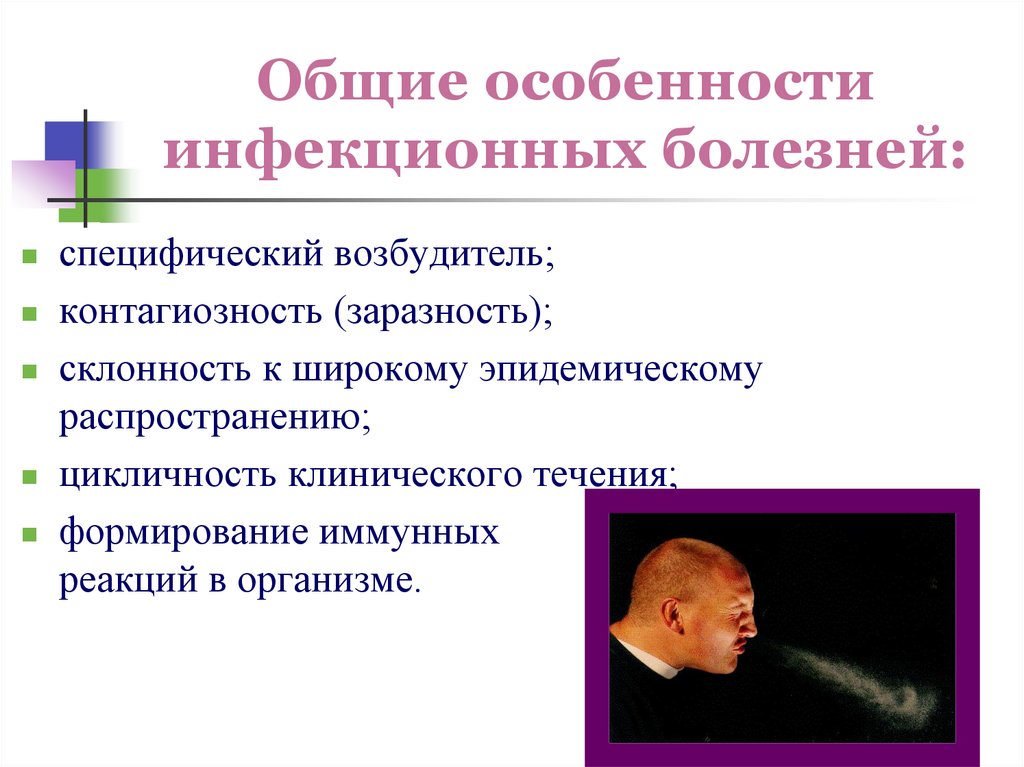 Общие особенности инфекционных болезней:

- специфический возбудитель;
- контагиозность (заразность);
- склонность к широкому эпидемическому распространению;
- цикличность клинического течения;
- формирование иммунных реакций в организме.